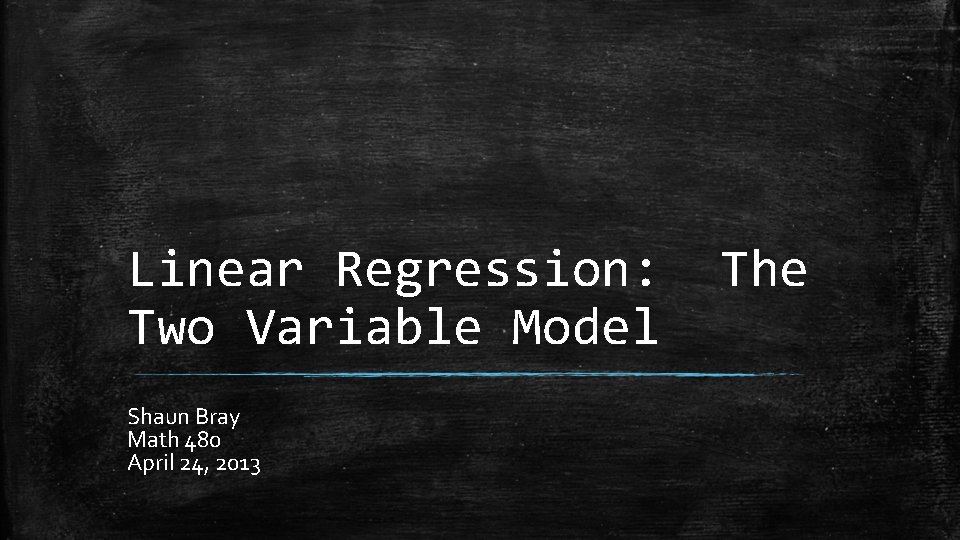 Linear Regression: The Two Variable Model

Shaun Bray
Math 480
April 24, 2013